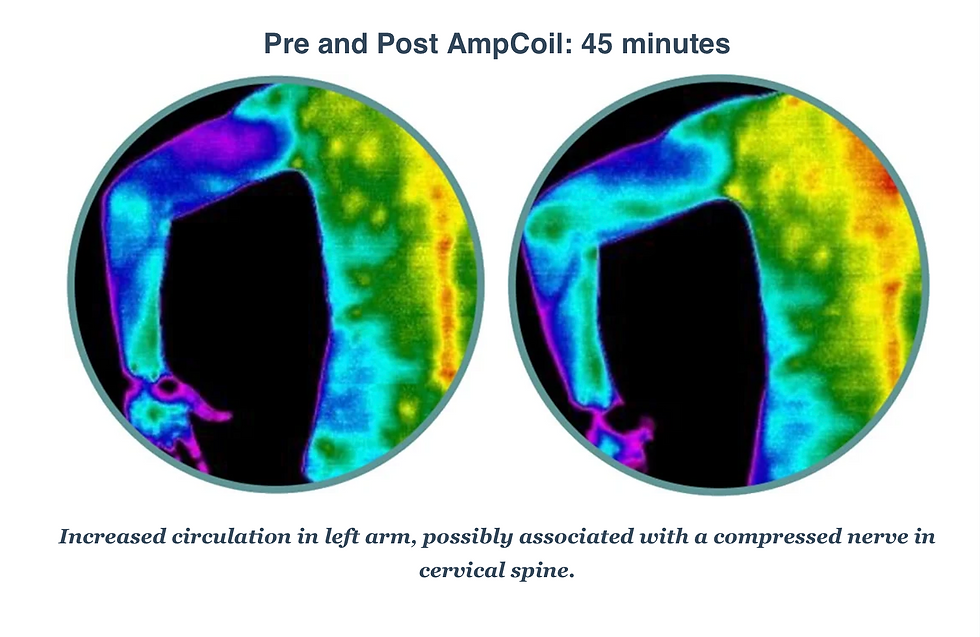 Pre and Post AmpCoil: 45 minutes

Increased circulation in left arm, possibly associated with a compressed nerve in cervical spine.